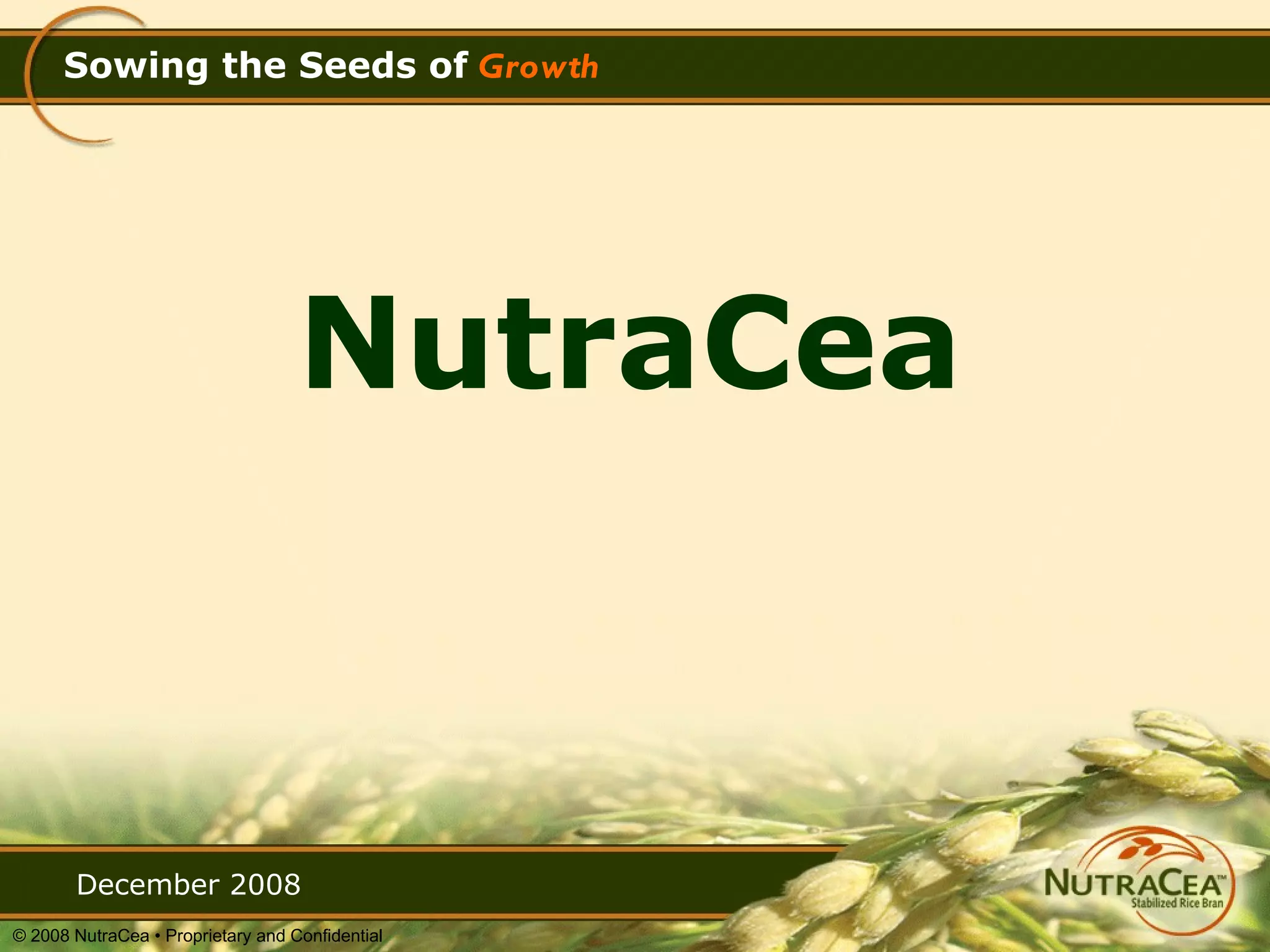 Sowing the Seeds of Growth

NutraCea

December 2008

NUTRACEA™
Stabilized Rice Bran

© 2008 NutraCea • Proprietary and Confidential